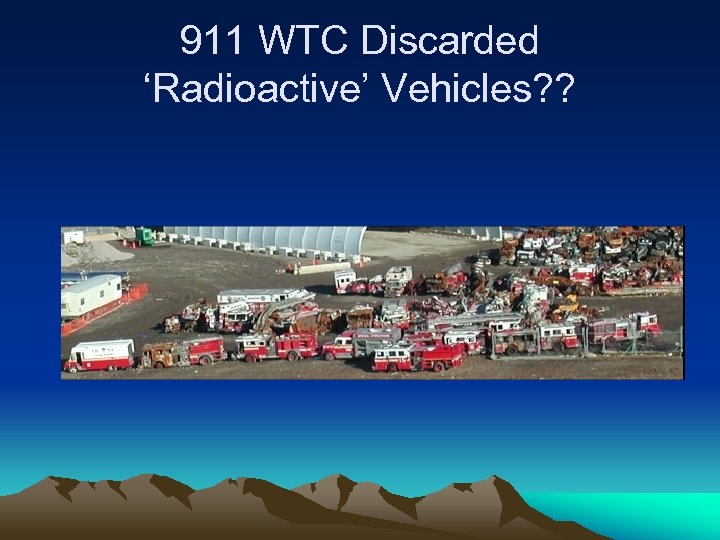 911 WTC Discarded
‘Radioactive’ Vehicles??